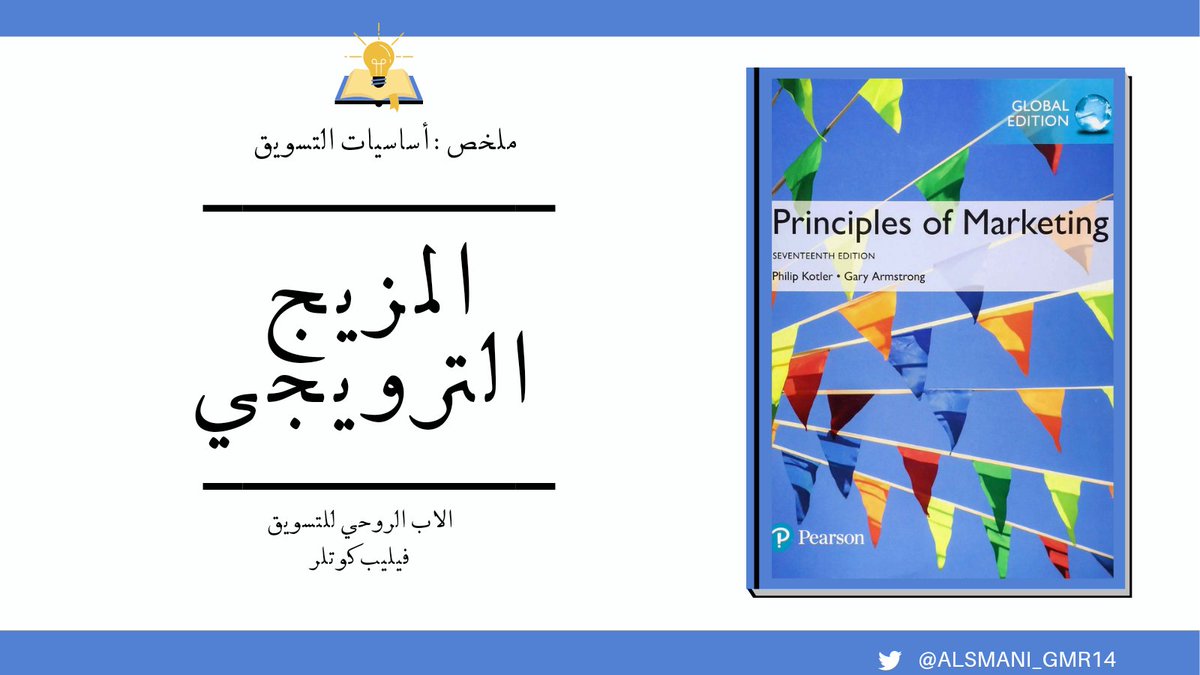 ملخص : أساسيات التسويق

المزيج الترويجي

الاب الروحي للتسويق
فيليب كوتلر

GLOBAL EDITION

Principles of Marketing
SEVENTEENTH EDITION
Philip Kotler • Gary Armstrong

Pearson

@ALSMANI_GMR14